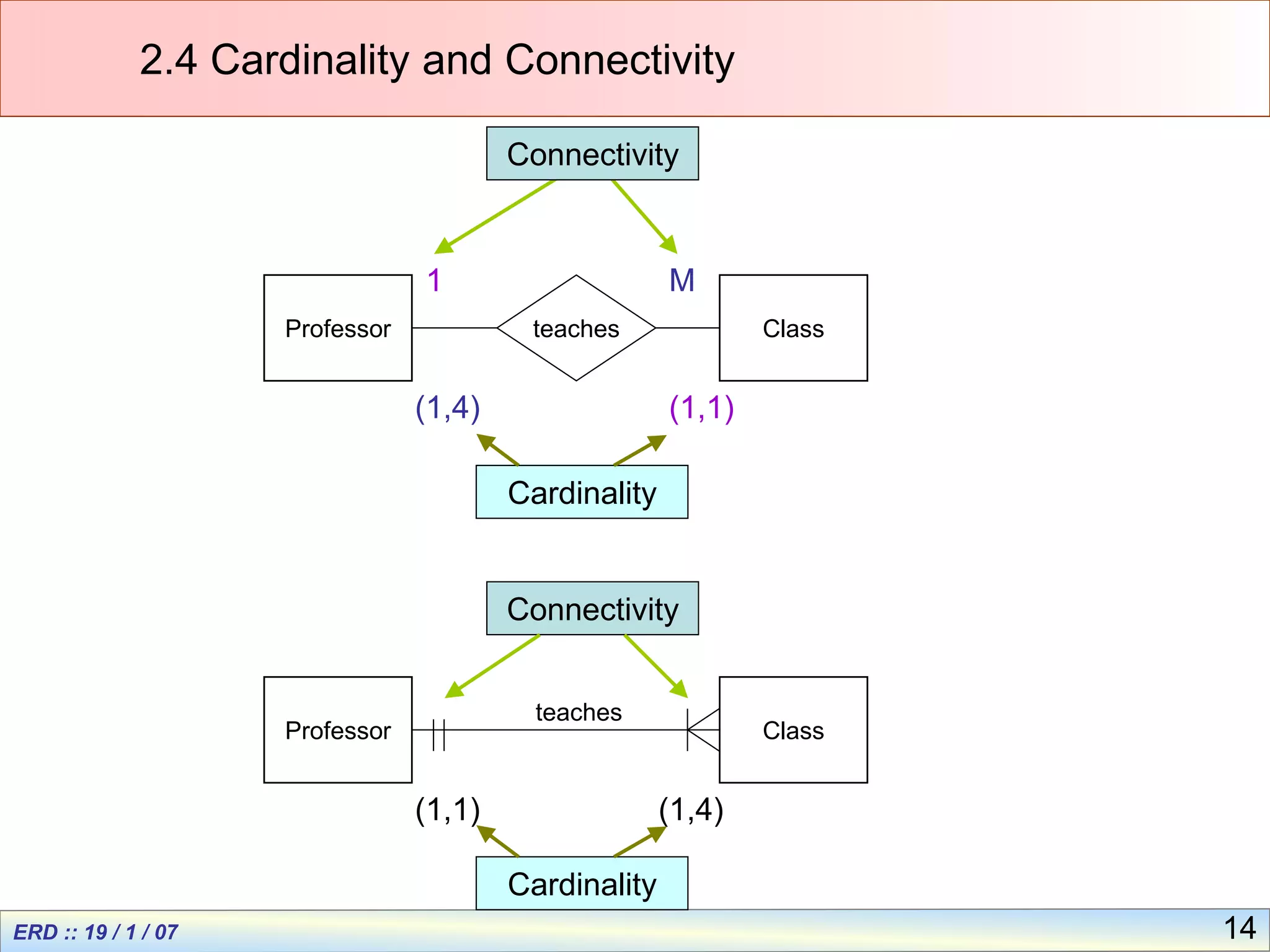 2.4 Cardinality and Connectivity

Connectivity

1

M

Professor

teaches

Class

(1,4)

(1,1)

Cardinality

Connectivity

Professor

teaches

Class

(1,1)

(1,4)

Cardinality

ERD :: 19 / 1 / 07

14